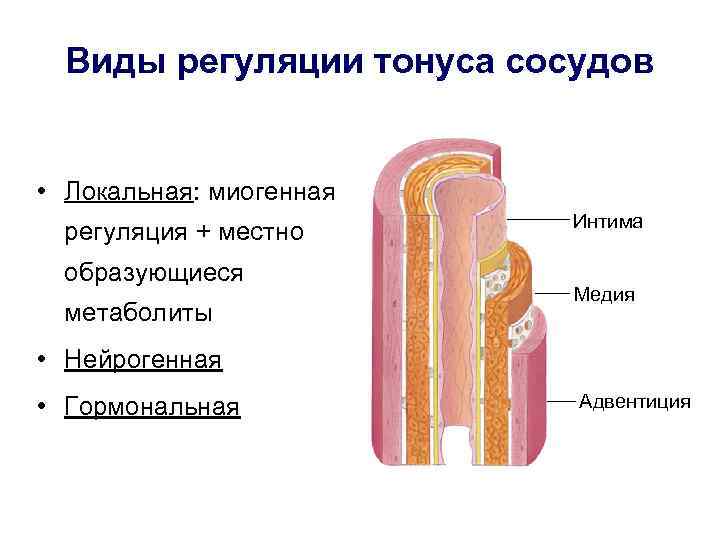 Виды регуляции тонуса сосудов

• Локальная: миогенная регуляция + местно образующиеся метаболиты

• Нейрогенная

• Гормональная

Интима

Медия

Адвентиция